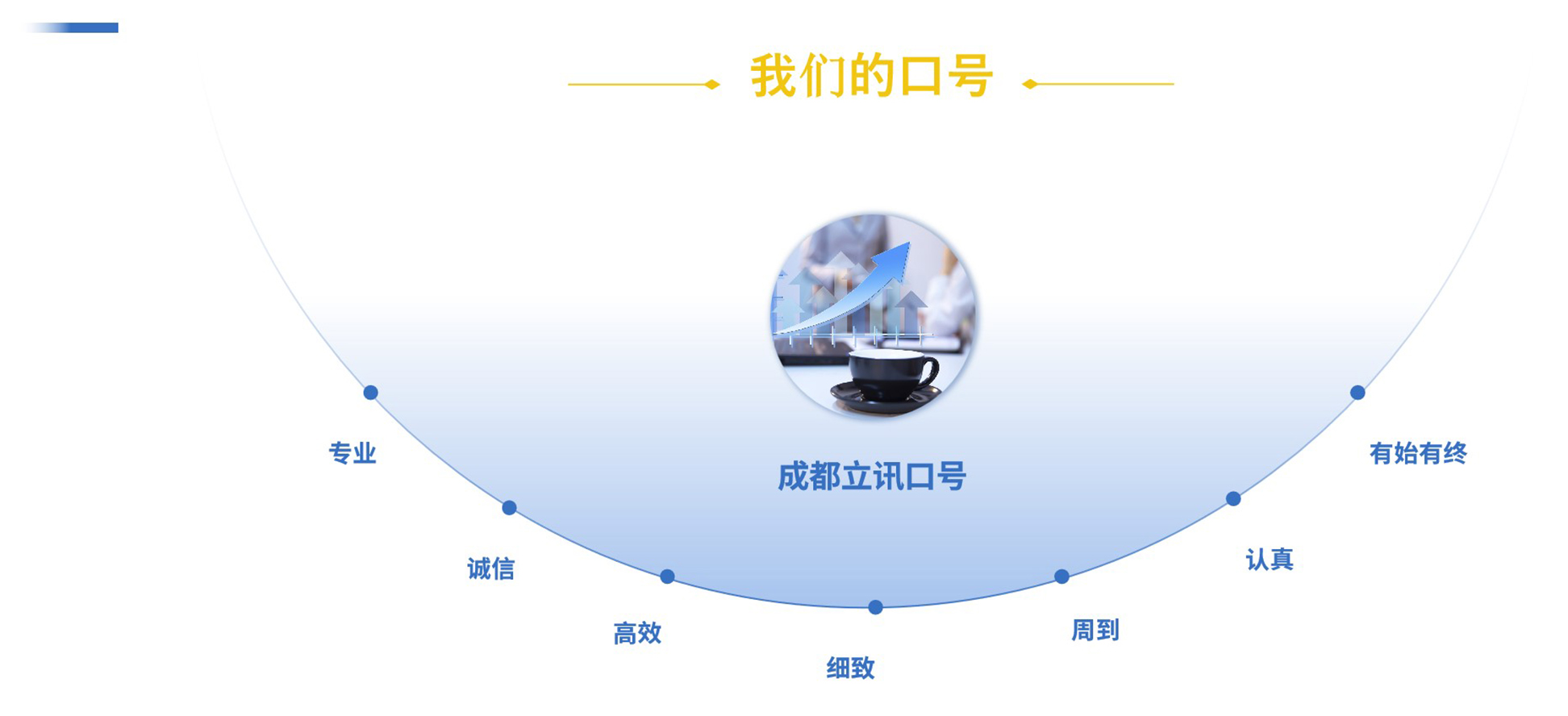 我们的口号

成都立讯口号

专业

诚信

高效

细致

周到

认真

有始有终